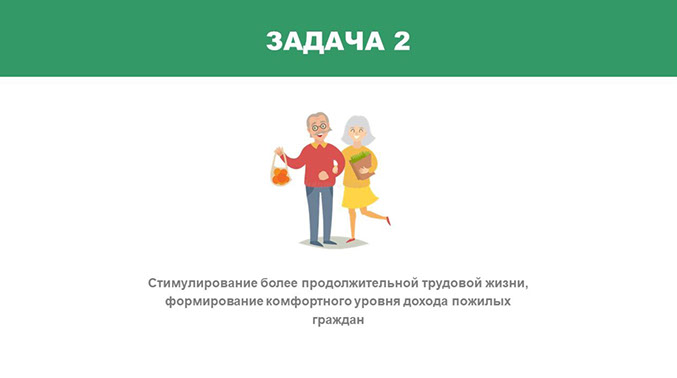 ЗАДАЧА 2

Стимулирование более продолжительной трудовой жизни, формирование комфортного уровня дохода пожилых граждан